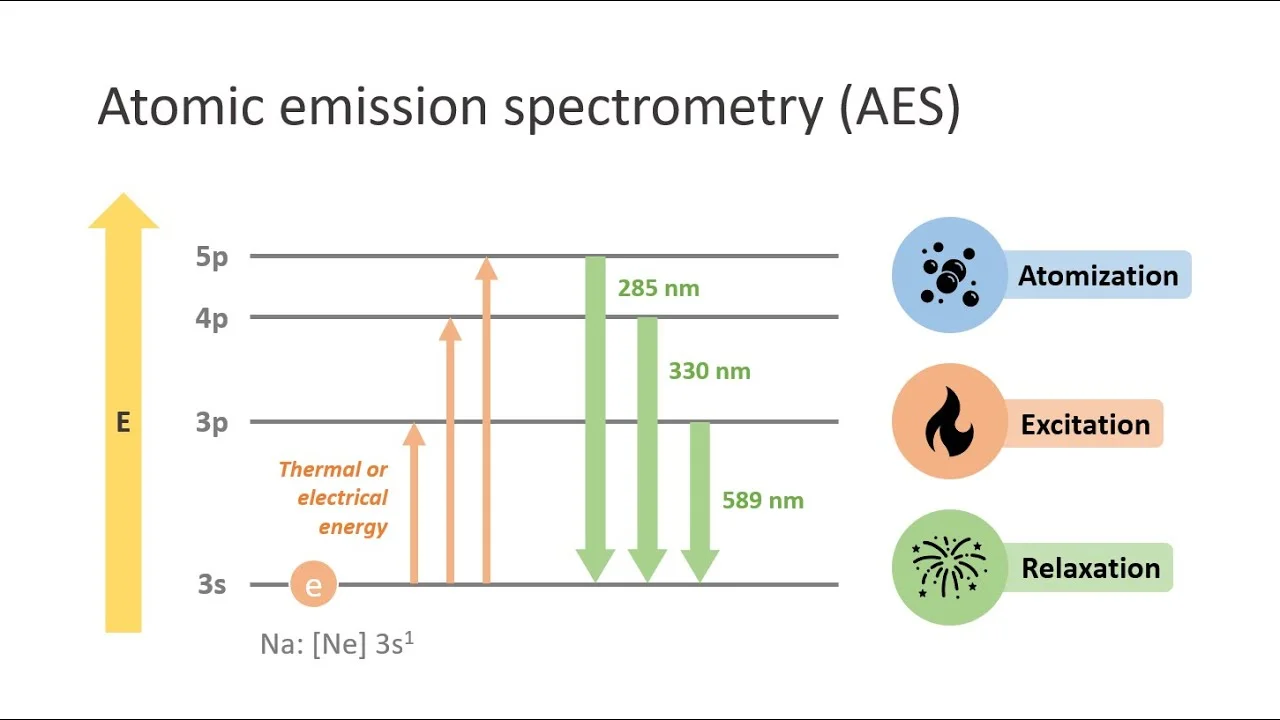 Atomic emission spectrometry (AES)

E

5p
4p
3p
3s

Thermal or electrical energy

e

285 nm
330 nm
589 nm

Na: [Ne] $3s^1$

Atomization
Excitation
Relaxation